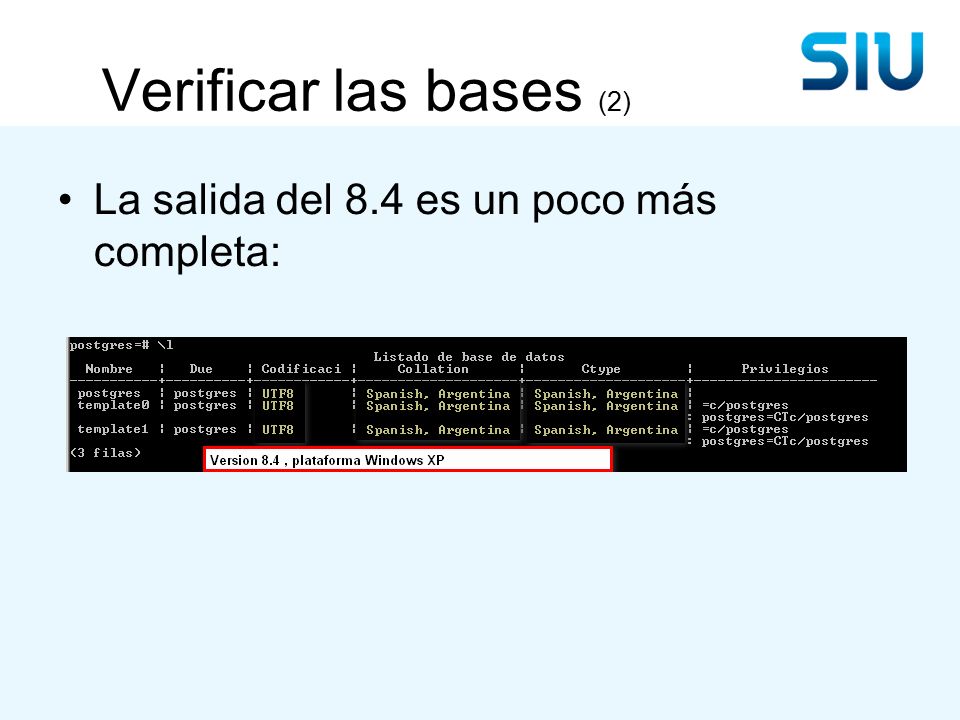 SIU

Verificar las bases (2)

• La salida del 8.4 es un poco más completa:

postgres=# \l

Listado de base de datos

| Nombre | Due | Codificaci | Collation | Ctype | Privilegios |
|---|---|---|---|---|---|
| postgres | postgres | UTF8 | Spanish, Argentina | Spanish, Argentina | |
| template0 | postgres | UTF8 | Spanish, Argentina | Spanish, Argentina | =c/postgres : postgres=CTc/postgres |
| template1 | postgres | UTF8 | Spanish, Argentina | Spanish, Argentina | =c/postgres : postgres=CTc/postgres |

(3 filas)

Version 8.4 , plataforma Windows XP